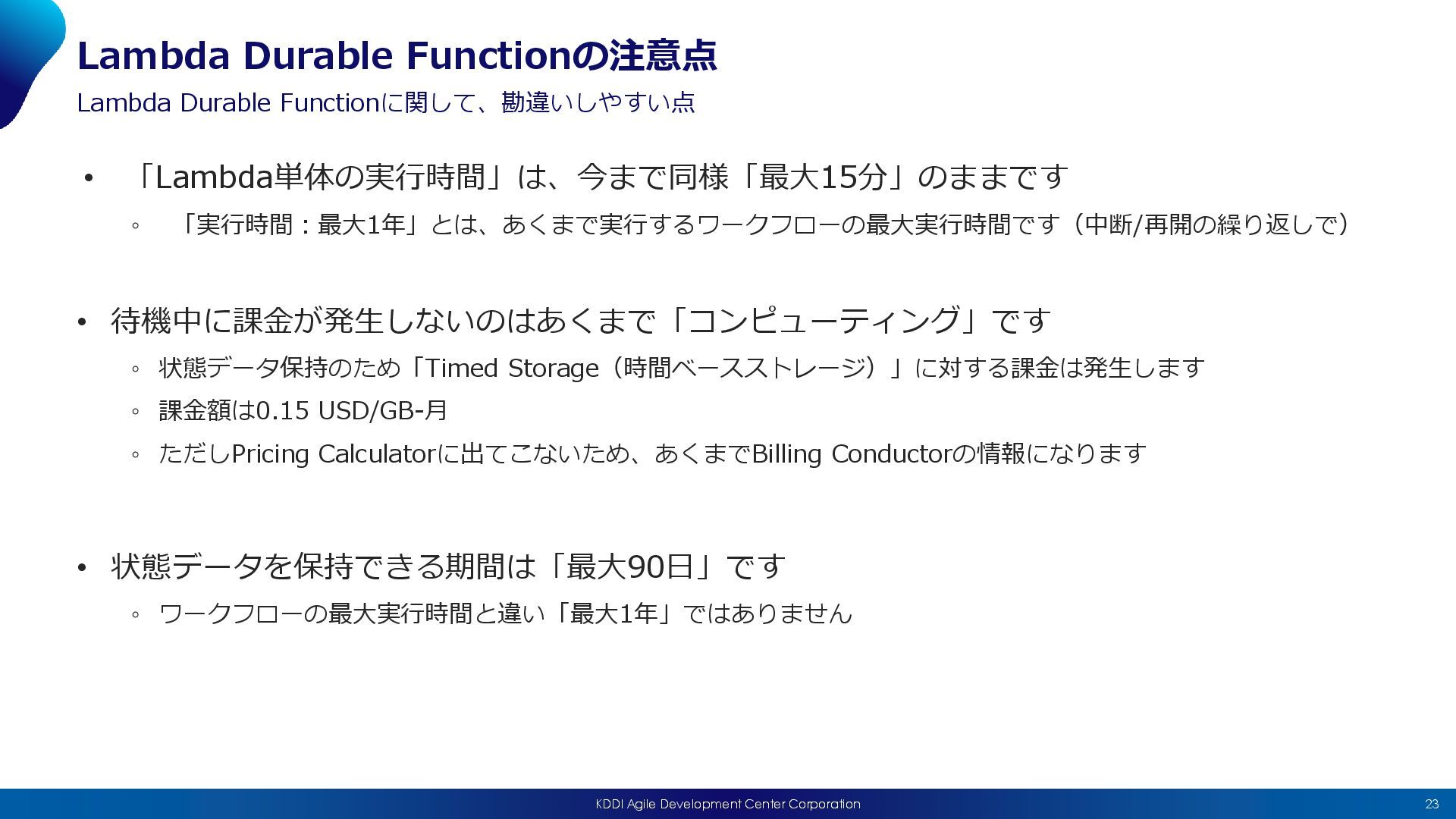 Lambda Durable Functionの注意点

Lambda Durable Functionに関して、勘違いしやすい点

• 「Lambda単体の実行時間」は、今まで同様「最大15分」のままです
  ◦ 「実行時間：最大1年」とは、あくまで実行するワークフローの最大実行時間です（中断/再開の繰り返しで）

• 待機中に課金が発生しないのはあくまで「コンピューティング」です
  ◦ 状態データ保持のため「Timed Storage（時間ベースストレージ）」に対する課金は発生します
  ◦ 課金額は0.15 USD/GB-月
  ◦ ただしPricing Calculatorに出てこないため、あくまでBilling Conductorの情報になります

• 状態データを保持できる期間は「最大90日」です
  ◦ ワークフローの最大実行時間と違い「最大1年」ではありません

KDDI Agile Development Center Corporation

23